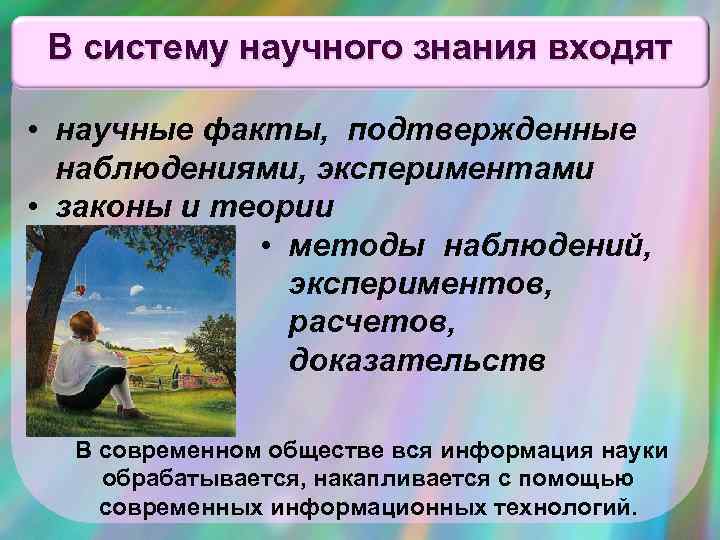 В систему научного знания входят

• научные факты, подтвержденные наблюдениями, экспериментами
• законы и теории
• методы наблюдений, экспериментов, расчетов, доказательств

В современном обществе вся информация науки обрабатывается, накапливается с помощью современных информационных технологий.